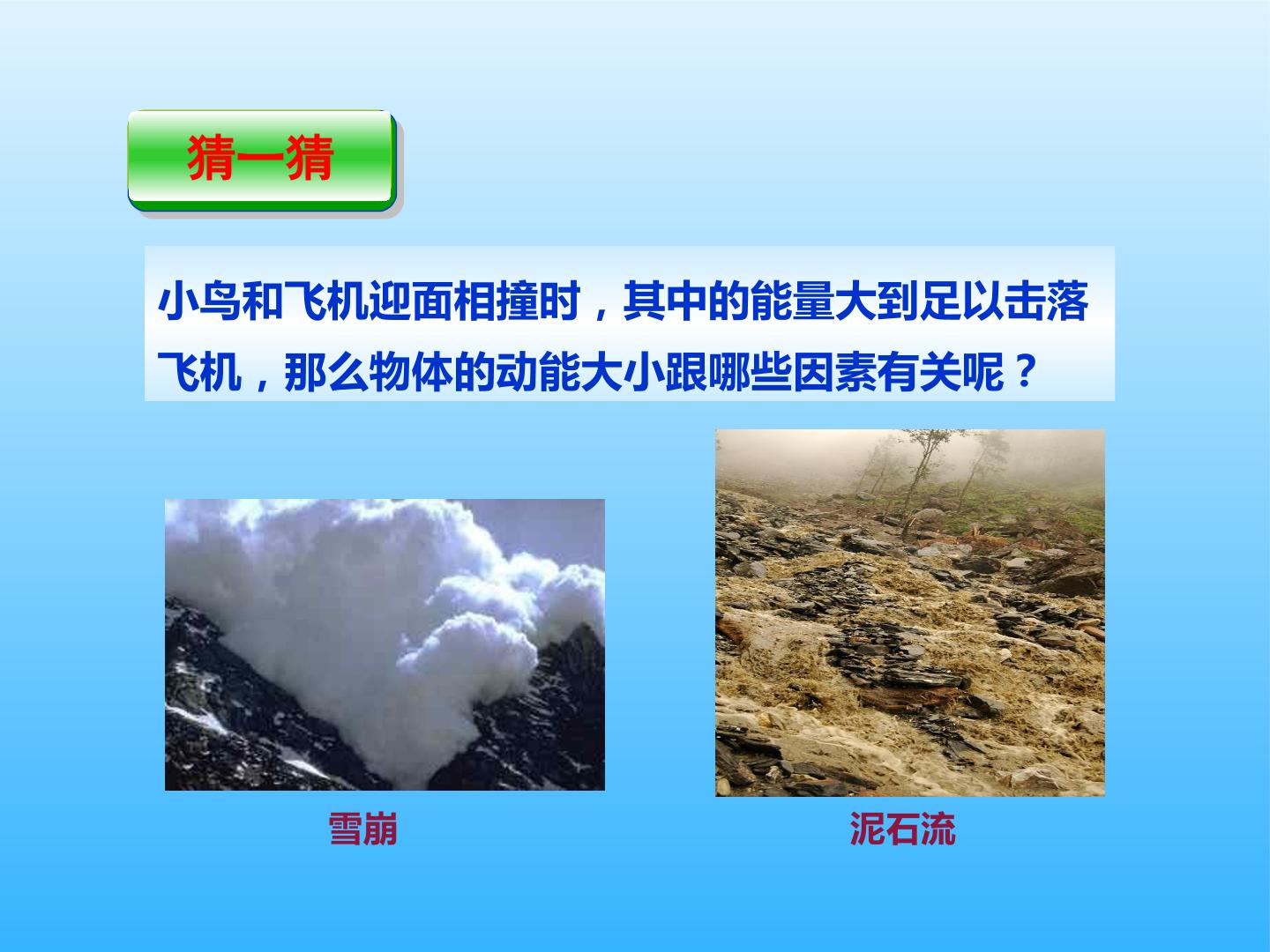 猜一猜

小鸟和飞机迎面相撞时，其中的能量大到足以击落飞机，那么物体的动能大小跟哪些因素有关呢？

雪崩

泥石流